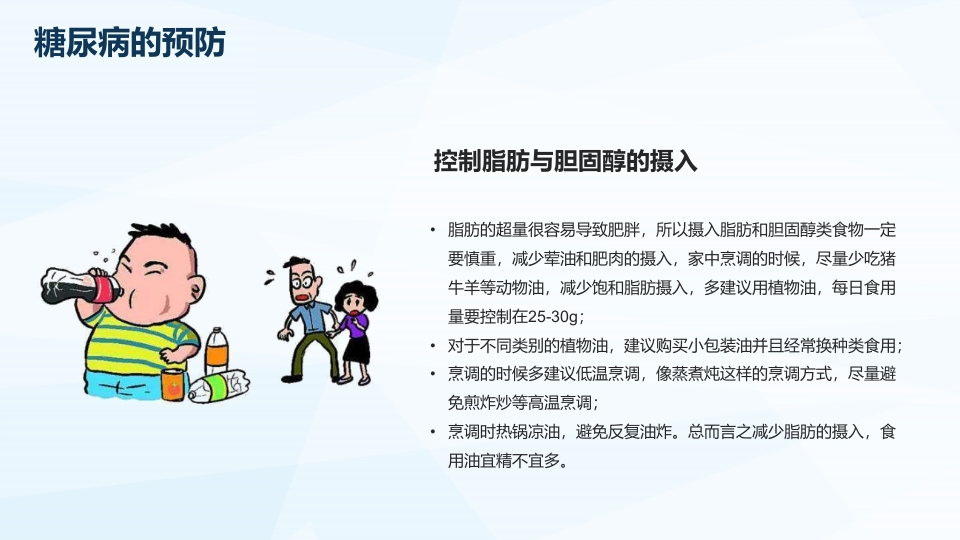 糖尿病的预防

控制脂肪与胆固醇的摄入

• 脂肪的超量很容易导致肥胖，所以摄入脂肪和胆固醇类食物一定要慎重，减少荤油和肥肉的摄入，家中烹调的时候，尽量少吃猪牛羊等动物油，减少饱和脂肪摄入，多建议用植物油，每日食用量要控制在25-30g；
• 对于不同类别的植物油，建议购买小包装油并且经常换种类食用；
• 烹调的时候多建议低温烹调，像蒸煮炖这样的烹调方式，尽量避免煎炸炒等高温烹调；
• 烹调时热锅凉油，避免反复油炸。总而言之减少脂肪的摄入，食用油宜精不宜多。